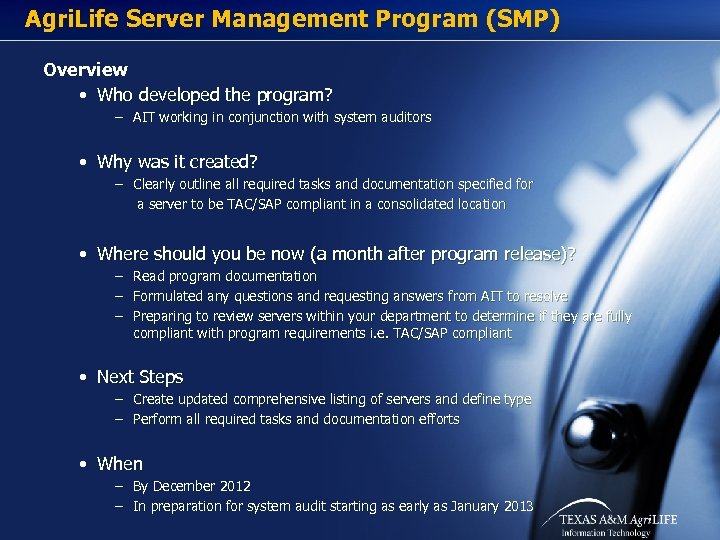 AgriLife Server Management Program (SMP)

Overview

• Who developed the program?
– AIT working in conjunction with system auditors

• Why was it created?
– Clearly outline all required tasks and documentation specified for a server to be TAC/SAP compliant in a consolidated location

• Where should you be now (a month after program release)?
– Read program documentation
– Formulated any questions and requesting answers from AIT to resolve
– Preparing to review servers within your department to determine if they are fully compliant with program requirements i.e. TAC/SAP compliant

• Next Steps
– Create updated comprehensive listing of servers and define type
– Perform all required tasks and documentation efforts

• When
– By December 2012
– In preparation for system audit starting as early as January 2013

TEXAS A&M AgriLIFE
Information Technology